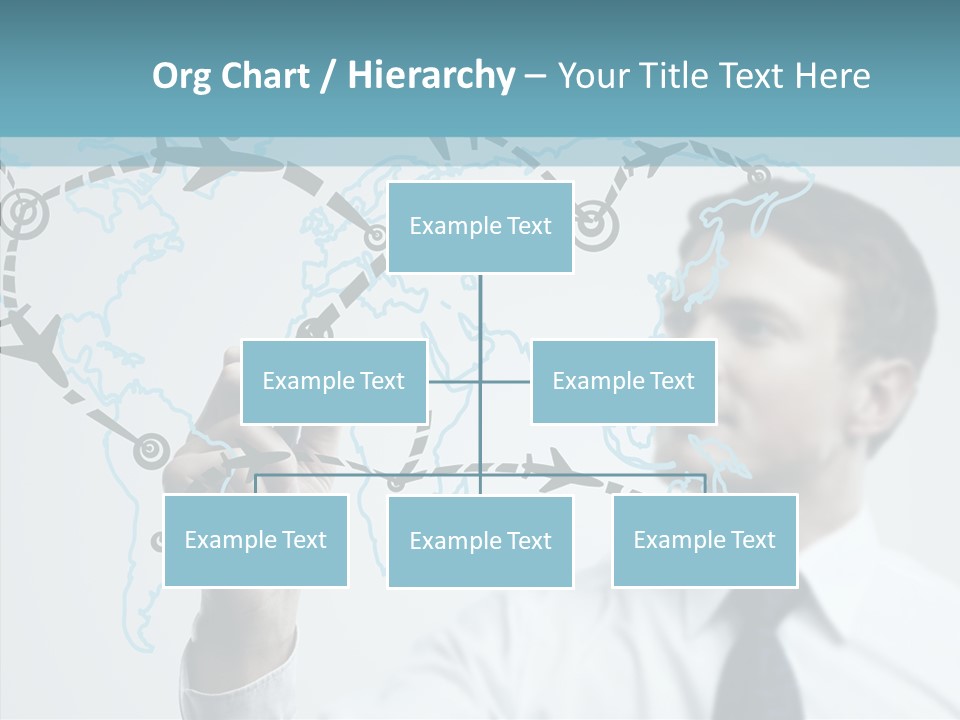 Org Chart / Hierarchy – Your Title Text Here

Example Text

Example Text

Example Text

Example Text

Example Text

Example Text